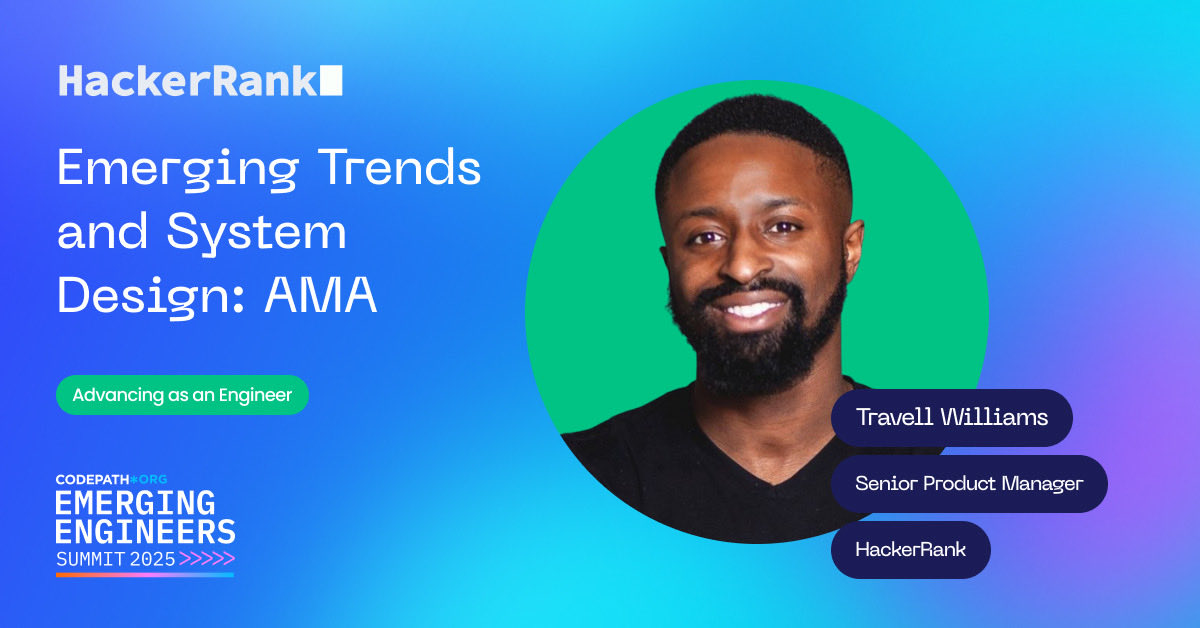 HackerRank

Emerging Trends and System Design: AMA

Advancing as an Engineer

CODEPATH*ORG
EMERGING ENGINEERS
SUMMIT 2025 >>>>>

Travell Williams

Senior Product Manager

HackerRank